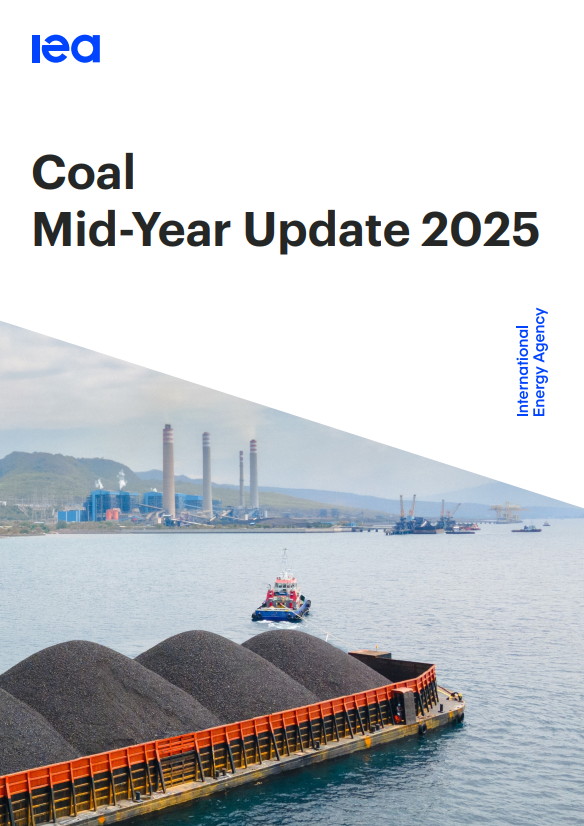 iea

Coal
Mid-Year Update 2025

International Energy Agency